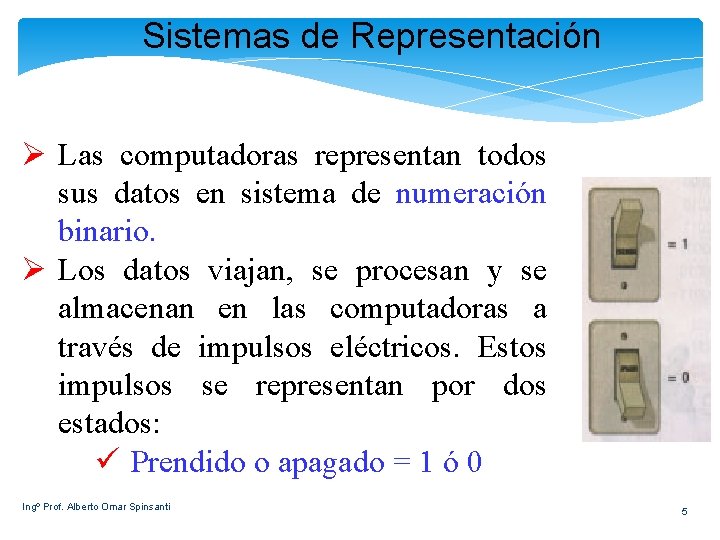 Sistemas de Representación

➢ Las computadoras representan todos sus datos en sistema de numeración binario.

➢ Los datos viajan, se procesan y se almacenan en las computadoras a través de impulsos eléctricos. Estos impulsos se representan por dos estados:

✓ Prendido o apagado = 1 ó 0

= 1

= 0

Ingº Prof. Alberto Omar Spinsanti

5